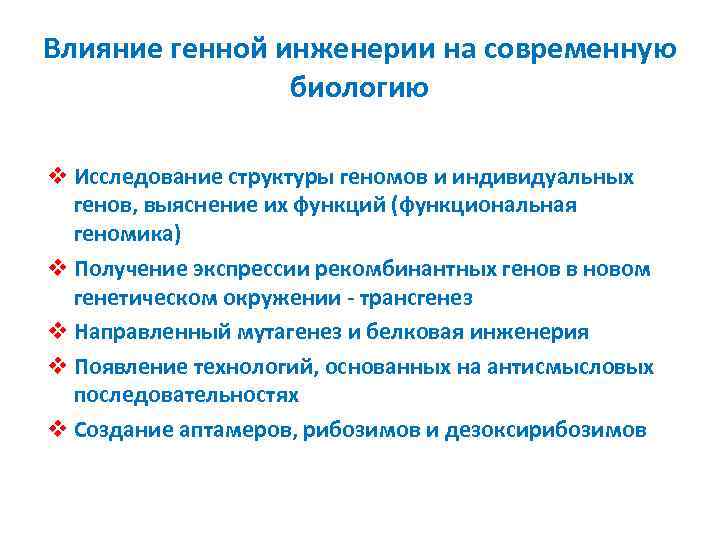 Влияние генной инженерии на современную биологию

❖ Исследование структуры геномов и индивидуальных генов, выяснение их функций (функциональная геномика)

❖ Получение экспрессии рекомбинантных генов в новом генетическом окружении - трансгенез

❖ Направленный мутагенез и белковая инженерия

❖ Появление технологий, основанных на антисмысловых последовательностях

❖ Создание аптамеров, рибозимов и дезоксирибозимов